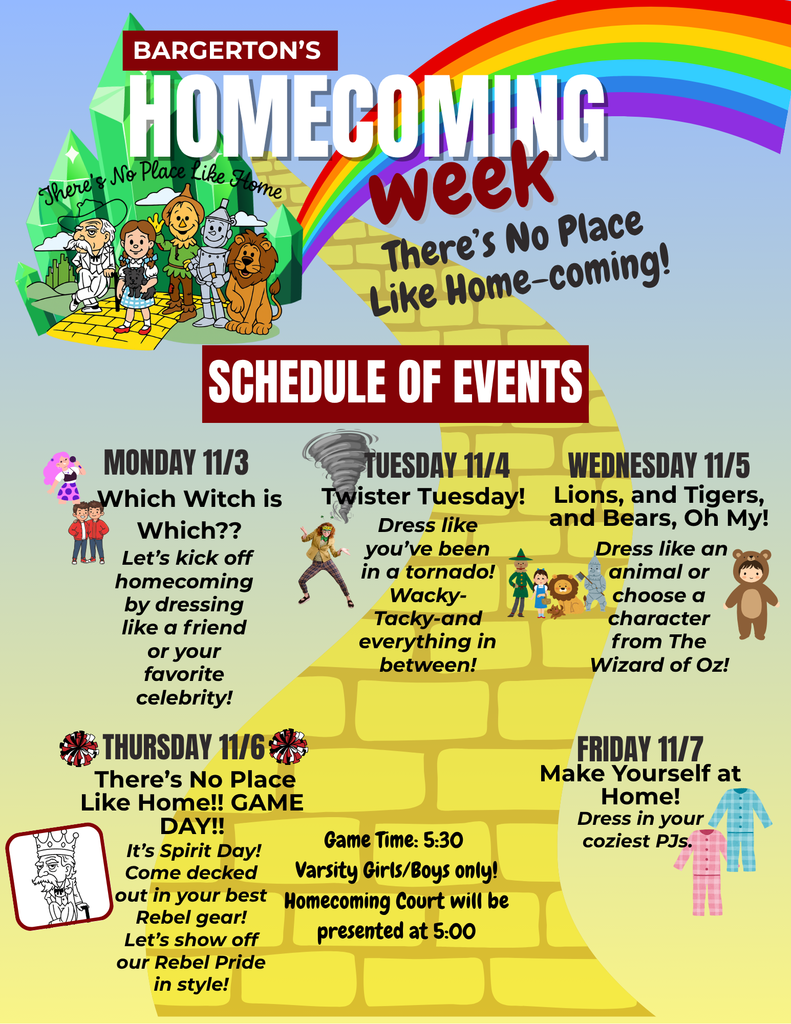 BARGERTON'S
HOMECOMING
week
There's No Place Like Home
There's No Place Like Home-coming!

SCHEDULE OF EVENTS

MONDAY 11/3
Which Witch is Which??
Let's kick off homecoming by dressing like a friend or your favorite celebrity!

TUESDAY 11/4
Twister Tuesday!
Dress like you've been in a tornado! Wacky-Tacky-and everything in between!

WEDNESDAY 11/5
Lions, and Tigers, and Bears, Oh My!
Dress like an animal or choose a character from The Wizard of Oz!

THURSDAY 11/6
There's No Place Like Home!! GAME DAY!!
It's Spirit Day! Come decked out in your best Rebel gear! Let's show off our Rebel Pride in style!

Game Time: 5:30
Varsity Girls/Boys only!
Homecoming Court will be presented at 5:00

FRIDAY 11/7
Make Yourself at Home!
Dress in your coziest PJs.